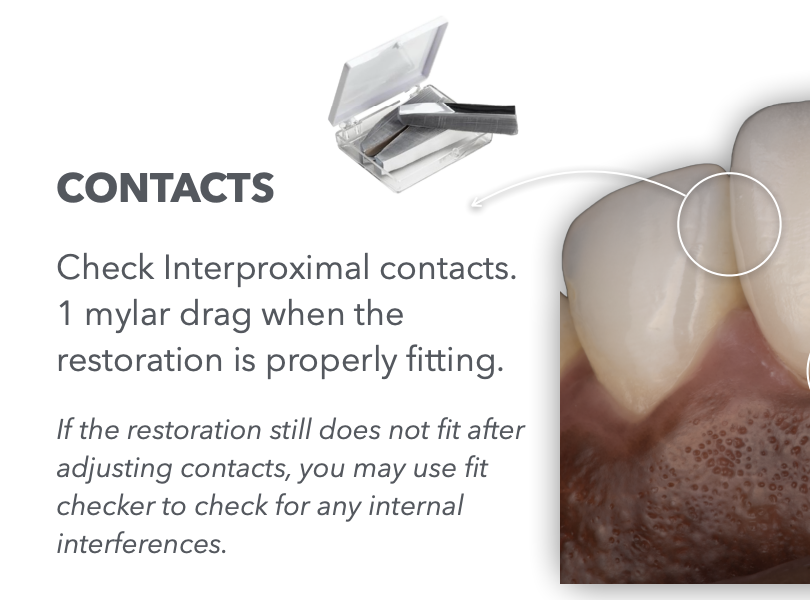 CONTACTS

Check Interproximal contacts. 1 mylar drag when the restoration is properly fitting.

If the restoration still does not fit after adjusting contacts, you may use fit checker to check for any internal interferences.